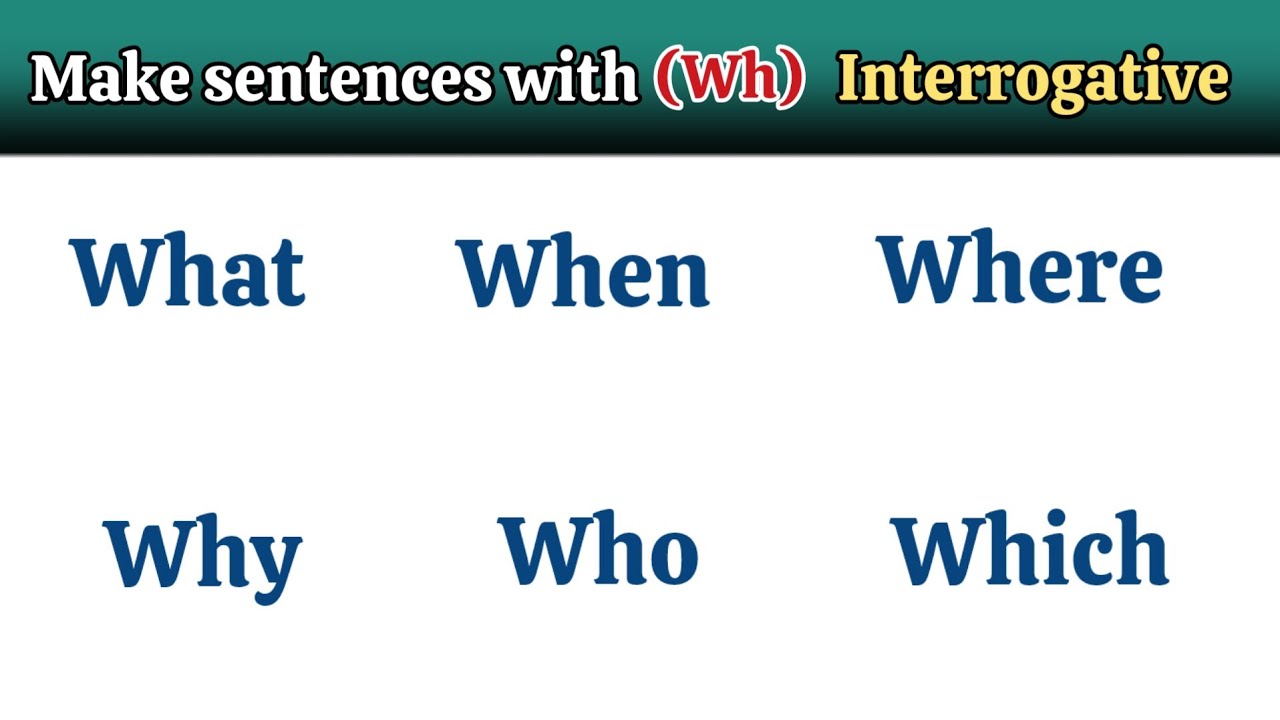 Make sentences with (Wh) Interrogative

What When Where

Why Who Which